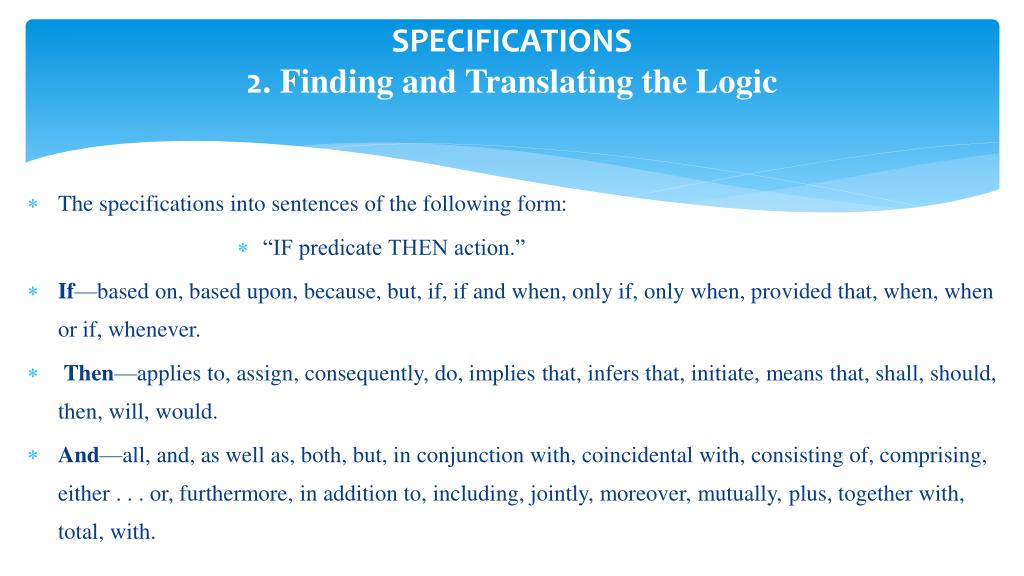 SPECIFICATIONS
2. Finding and Translating the Logic

∗ The specifications into sentences of the following form:

∗ “IF predicate THEN action.”

∗ If—based on, based upon, because, but, if, if and when, only if, only when, provided that, when, when or if, whenever.

∗ Then—applies to, assign, consequently, do, implies that, infers that, initiate, means that, shall, should, then, will, would.

∗ And—all, and, as well as, both, but, in conjunction with, coincidental with, consisting of, comprising, either . . . or, furthermore, in addition to, including, jointly, moreover, mutually, plus, together with, total, with.